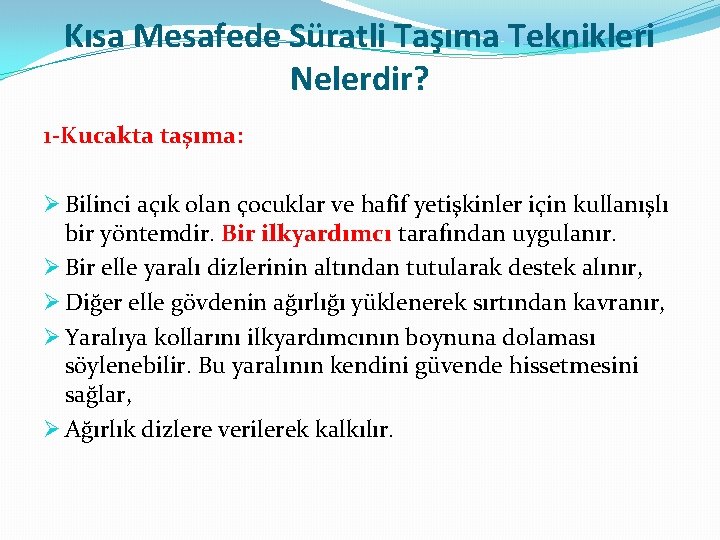 Kısa Mesafede Süratli Taşıma Teknikleri Nelerdir?

1-Kucakta taşıma:

➢ Bilinci açık olan çocuklar ve hafif yetişkinler için kullanışlı bir yöntemdir. Bir ilkyardımcı tarafından uygulanır.
➢ Bir elle yaralı dizlerinin altından tutularak destek alınır,
➢ Diğer elle gövdenin ağırlığı yüklenerek sırtından kavranır,
➢ Yaralıya kollarını ilkyardımcının boynuna dolaması söylenebilir. Bu yaralının kendini güvende hissetmesini sağlar,
➢ Ağırlık dizlere verilerek kalkılır.